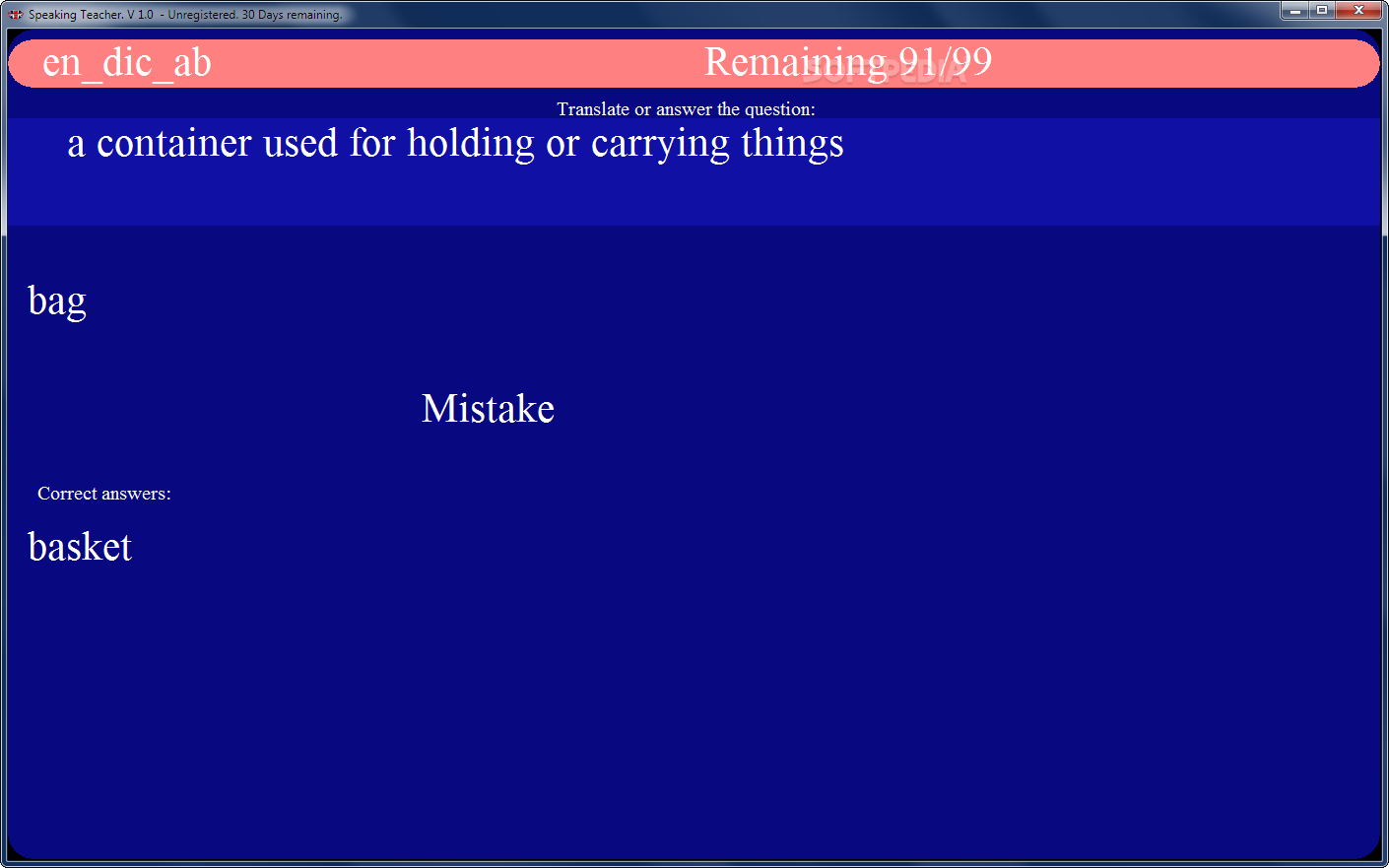 Speaking Teacher. V 1.0 - Unregistered. 30 Days remaining.

en_dic_ab

Remaining 91/99

SOFTPEDIA

Translate or answer the question:

a container used for holding or carrying things

bag

Mistake

Correct answers:

basket